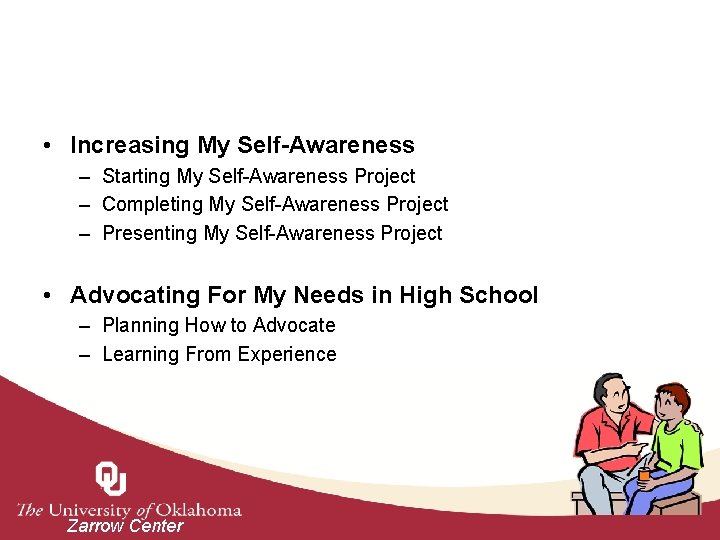 • Increasing My Self-Awareness
– Starting My Self-Awareness Project
– Completing My Self-Awareness Project
– Presenting My Self-Awareness Project

• Advocating For My Needs in High School
– Planning How to Advocate
– Learning From Experience

OU
The University of Oklahoma
Zarrow Center